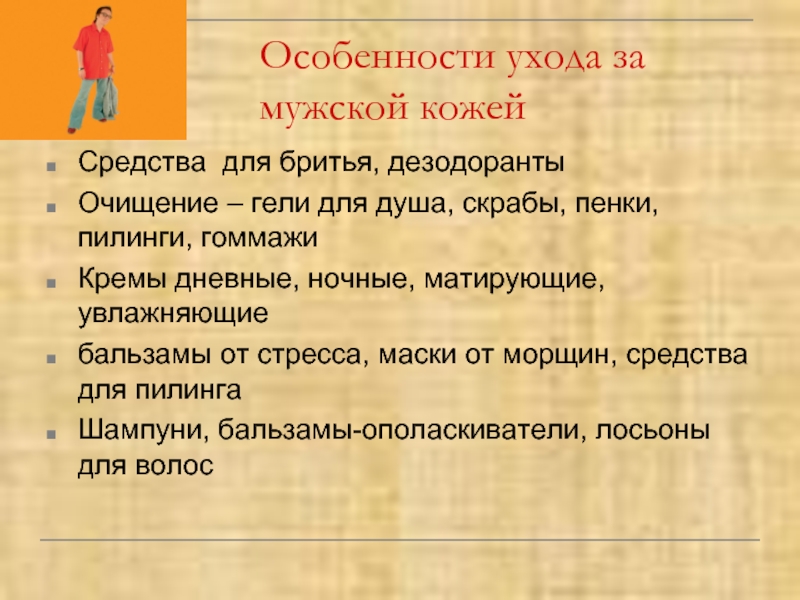 Особенности ухода за мужской кожей

Средства для бритья, дезодоранты

Очищение – гели для душа, скрабы, пенки, пилинги, гоммажи

Кремы дневные, ночные, матирующие, увлажняющие

бальзамы от стресса, маски от морщин, средства для пилинга

Шампуни, бальзамы-ополаскиватели, лосьоны для волос